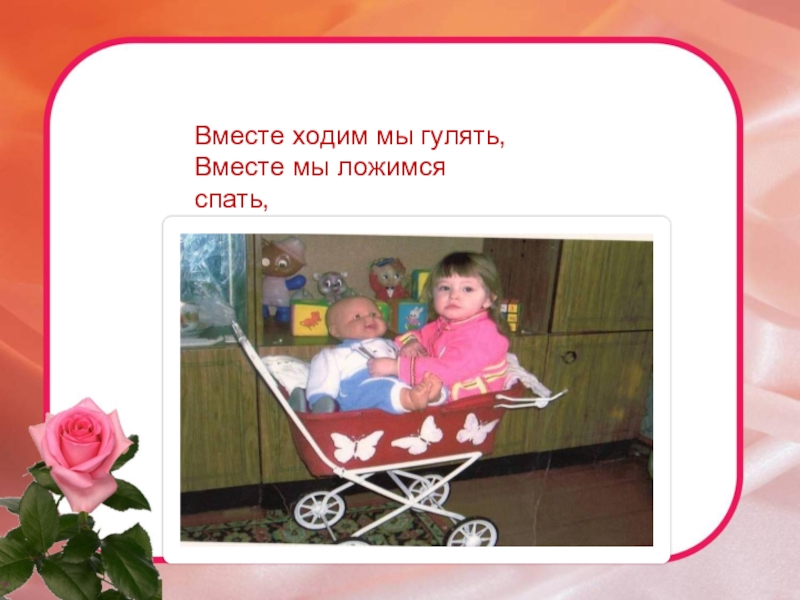 Вместе ходим мы гулять,
Вместе мы ложимся спать,